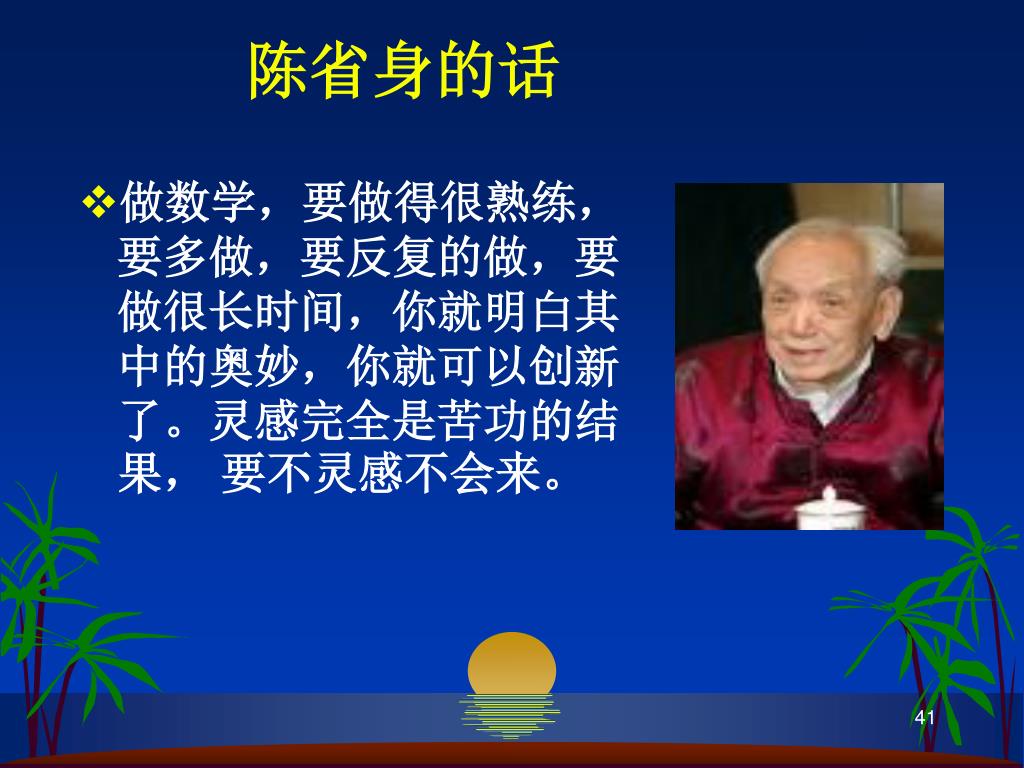 陈省身的话

❖做数学，要做得很熟练，要多做，要反复的做，要做很长时间，你就明白其中的奥妙，你就可以创新了。灵感完全是苦功的结果， 要不灵感不会来。

41